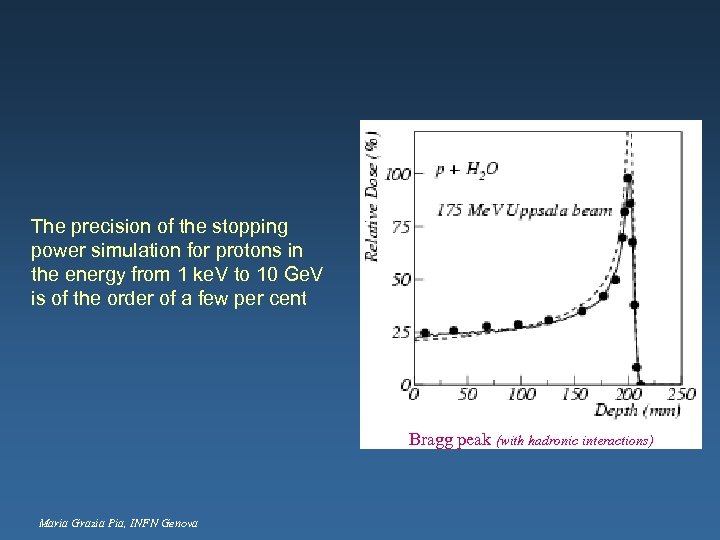 The precision of the stopping power simulation for protons in the energy from 1 keV to 10 GeV is of the order of a few per cent

Relative Dose (%)
100
75
50
25
0
$p + H_2O$
175 MeV Uppsala beam
0 50 100 150 200 250
Depth (mm)

Bragg peak (with hadronic interactions)

Maria Grazia Pia, INFN Genova